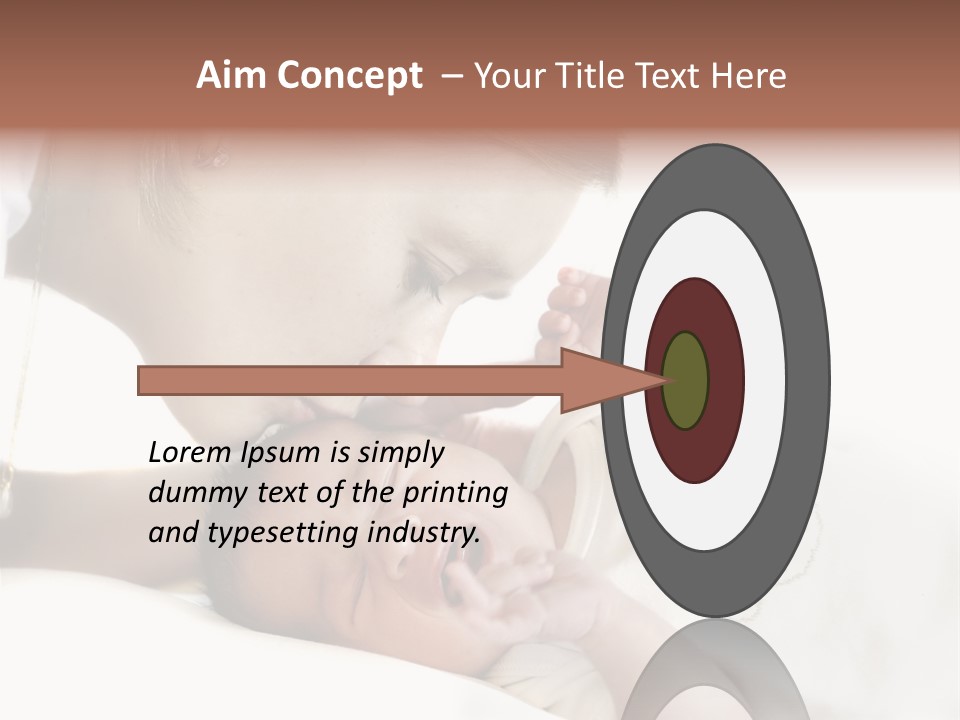 Aim Concept – Your Title Text Here

Lorem Ipsum is simply dummy text of the printing and typesetting industry.